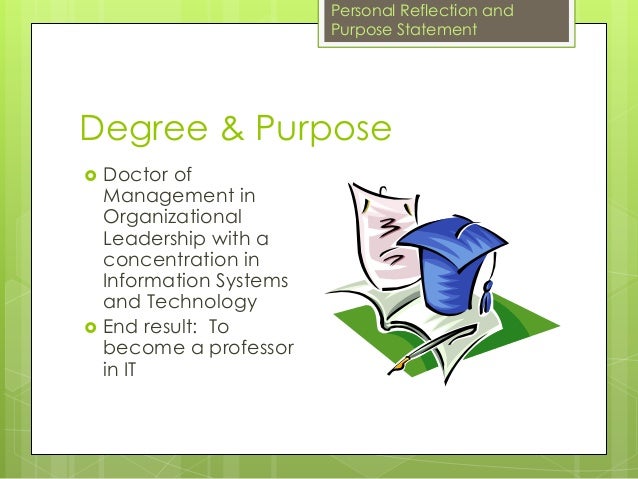 Personal Reflection and Purpose Statement

Degree & Purpose

Doctor of Management in Organizational Leadership with a concentration in Information Systems and Technology

End result:  To become a professor in IT